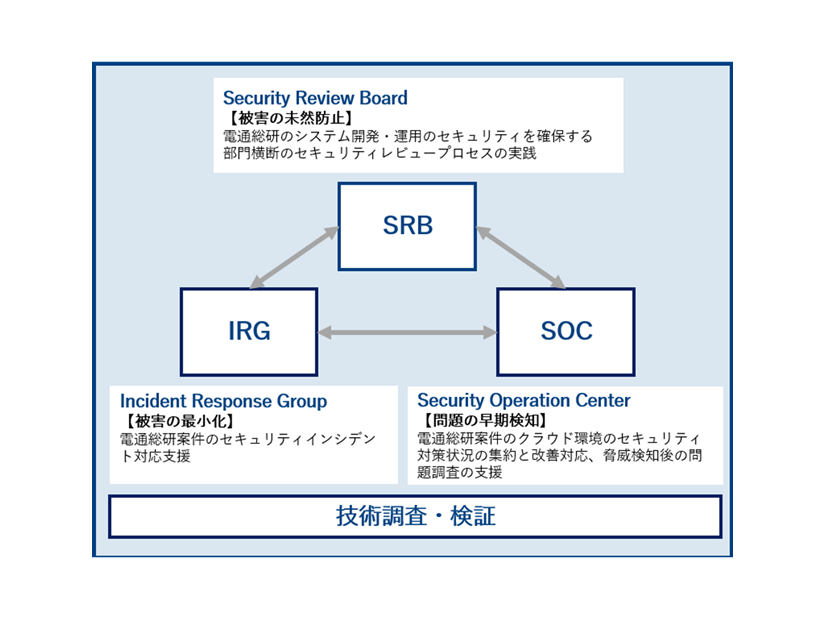 Security Review Board
【被害の未然防止】
電通総研のシステム開発・運用のセキュリティを確保する部門横断のセキュリティレビュープロセスの実践

SRB

IRG

SOC

Incident Response Group
【被害の最小化】
電通総研案件のセキュリティインシデント対応支援

Security Operation Center
【問題の早期検知】
電通総研案件のクラウド環境のセキュリティ対策状況の集約と改善対応、脅威検知後の問題調査の支援

技術調査・検証